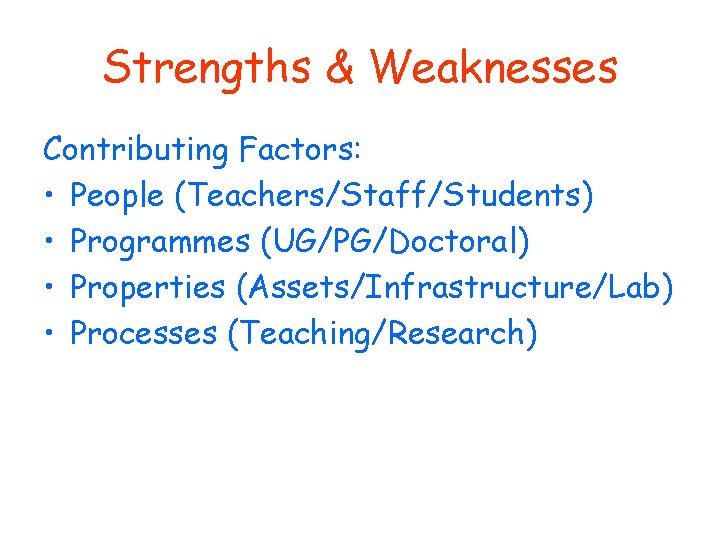 Strengths & Weaknesses

Contributing Factors:
• People (Teachers/Staff/Students)
• Programmes (UG/PG/Doctoral)
• Properties (Assets/Infrastructure/Lab)
• Processes (Teaching/Research)